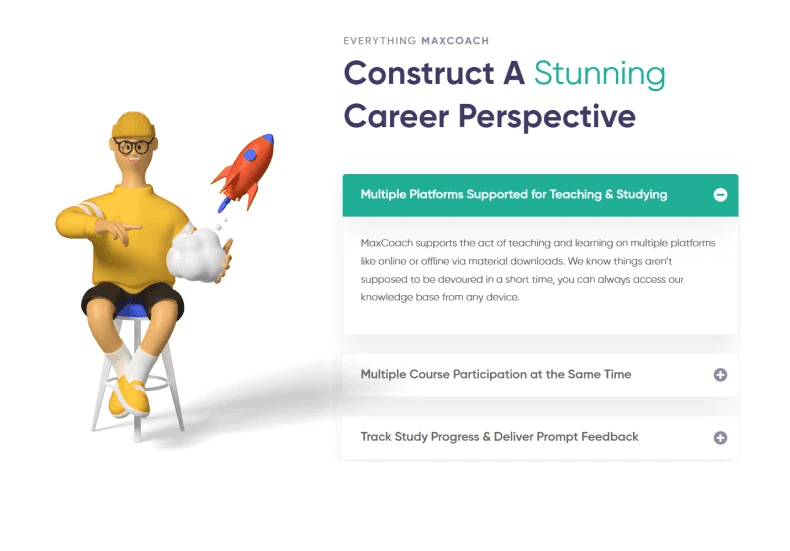 EVERYTHING MAXCOACH

Construct A Stunning Career Perspective

Multiple Platforms Supported for Teaching & Studying

MaxCoach supports the act of teaching and learning on multiple platforms like online or offline via material downloads. We know things aren't supposed to be devoured in a short time, you can always access our knowledge base from any device.

Multiple Course Participation at the Same Time

Track Study Progress & Deliver Prompt Feedback